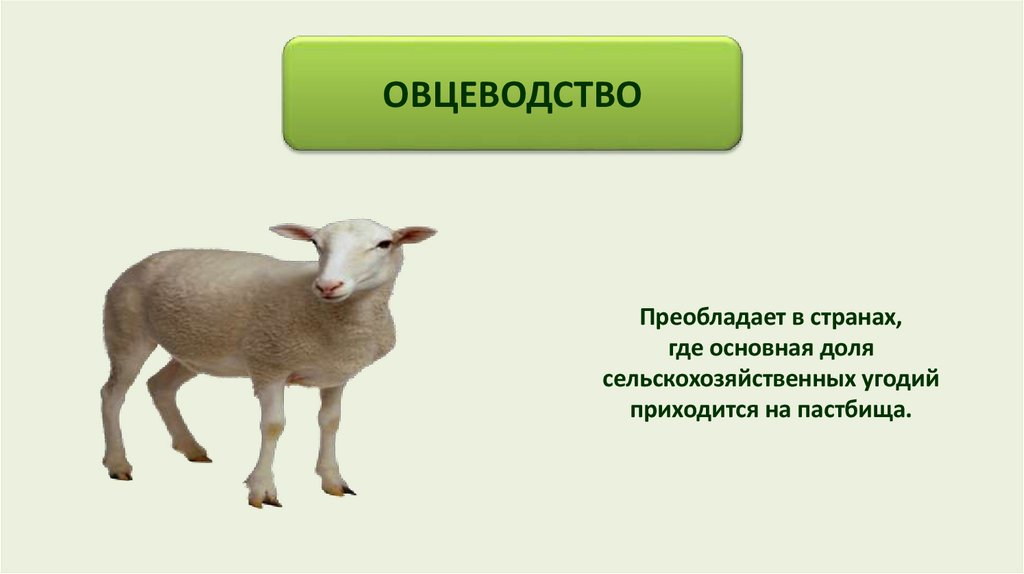 ОВЦЕВОДСТВО

Преобладает в странах, где основная доля сельскохозяйственных угодий приходится на пастбища.